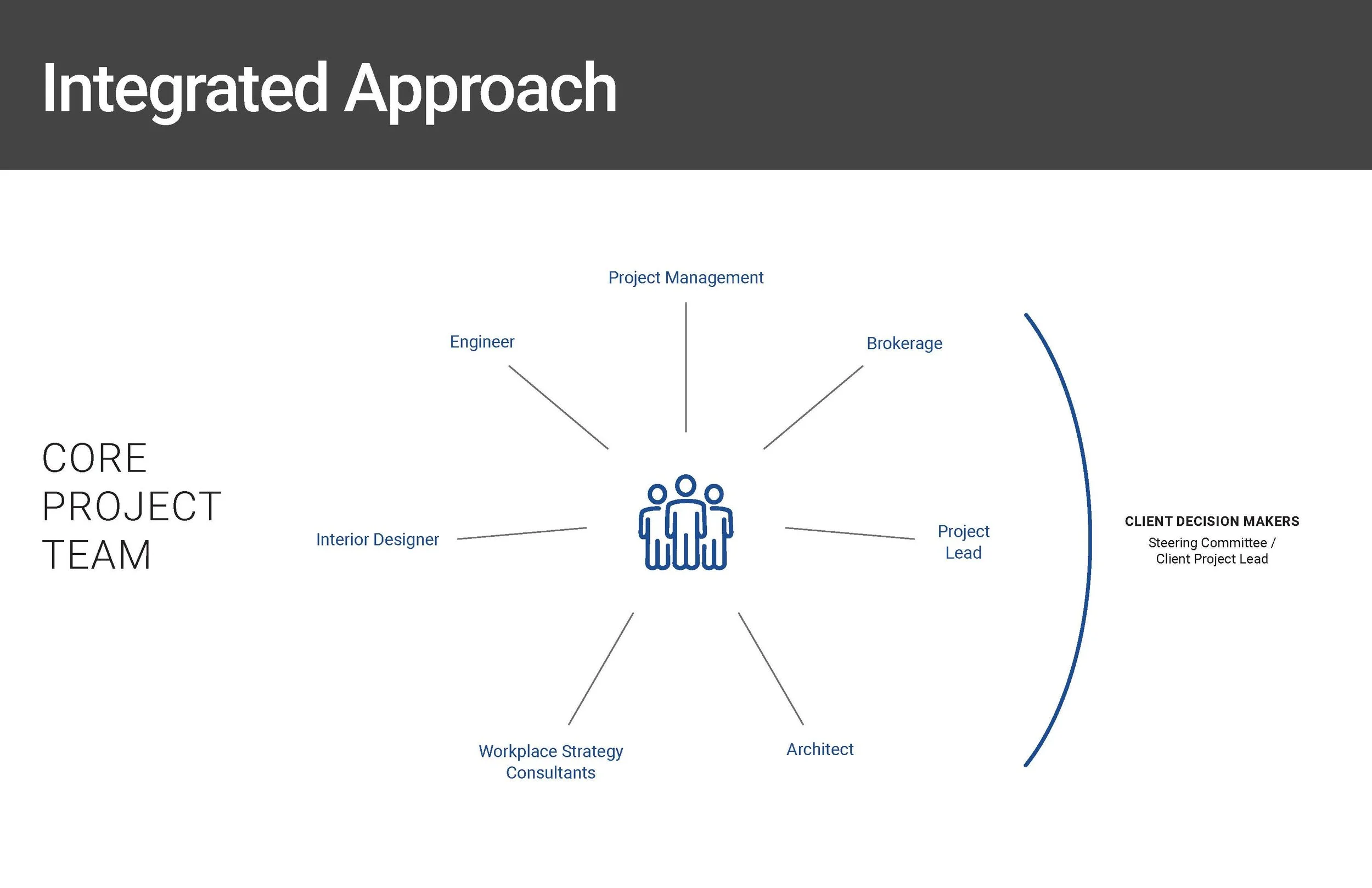 Integrated Approach

CORE
PROJECT
TEAM

Project Management

Engineer

Brokerage

Interior Designer

Project
Lead

Workplace Strategy
Consultants

Architect

CLIENT DECISION MAKERS
Steering Committee /
Client Project Lead